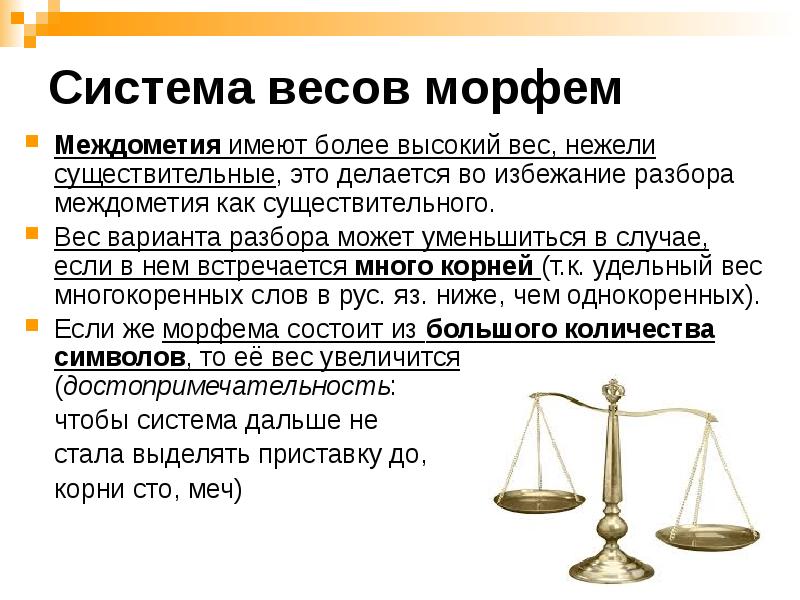 Система весов морфем

Междометия имеют более высокий вес, нежели существительные, это делается во избежание разбора междометия как существительного.

Вес варианта разбора может уменьшиться в случае, если в нем встречается много корней (т.к. удельный вес многокоренных слов в рус. яз. ниже, чем однокоренных).

Если же морфема состоит из большого количества символов, то её вес увеличится (достопримечательность: чтобы система дальше не стала выделять приставку до, корни сто, меч)